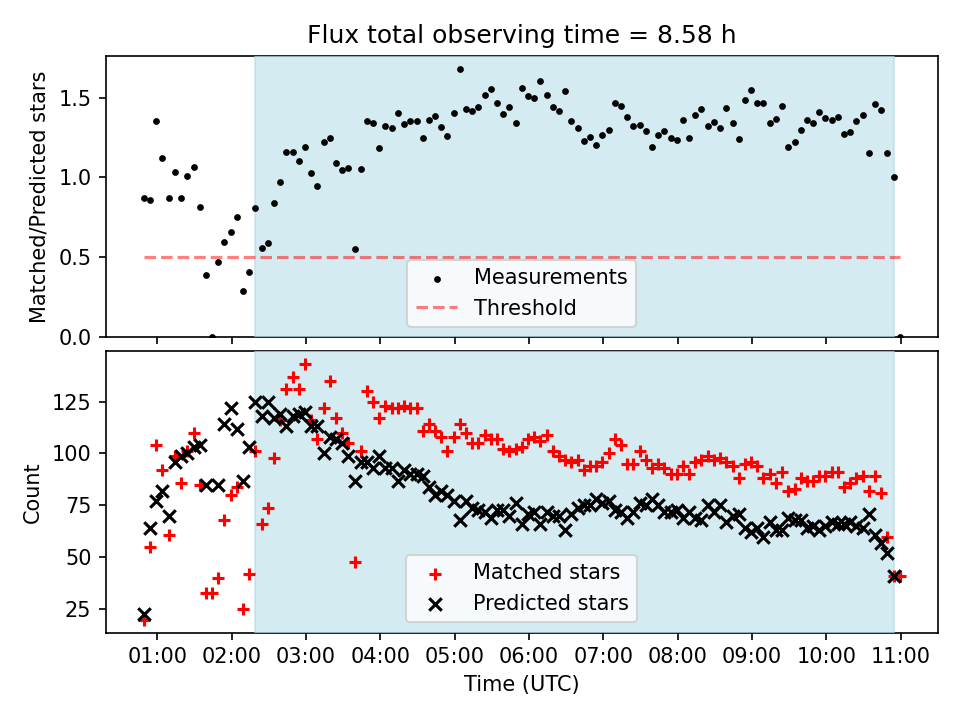 Flux total observing time = 8.58 h

Matched/Predicted stars

1.5
1.0
0.5
0.0

Measurements
Threshold

Count

125
100
75
50
25

Matched stars
Predicted stars

01:00 02:00 03:00 04:00 05:00 06:00 07:00 08:00 09:00 10:00 11:00

Time (UTC)